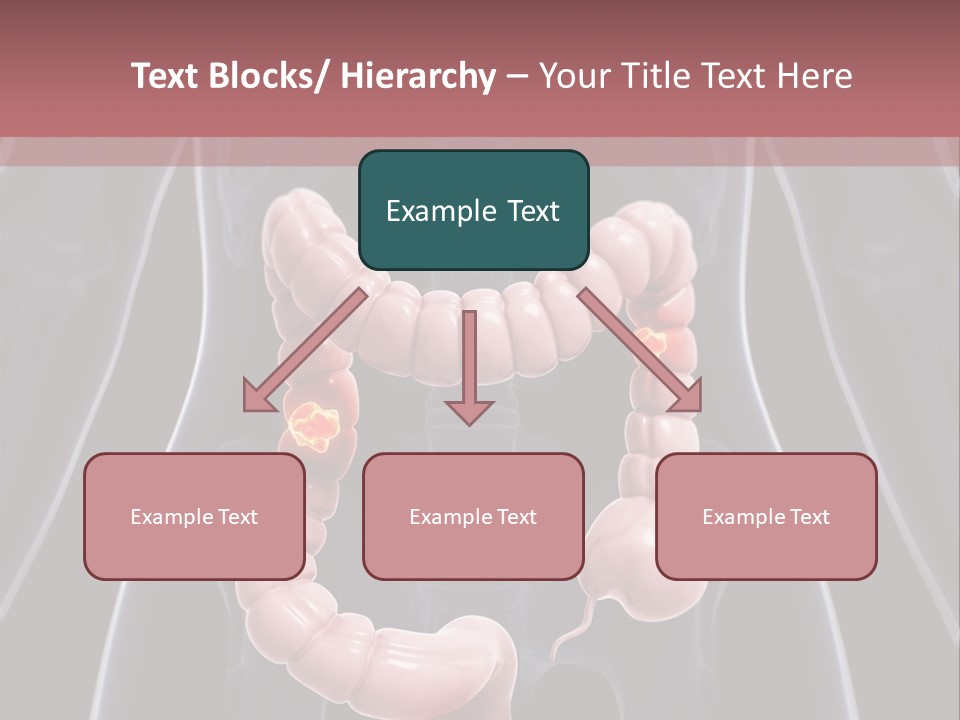 Text Blocks/ Hierarchy – Your Title Text Here

Example Text

Example Text

Example Text

Example Text